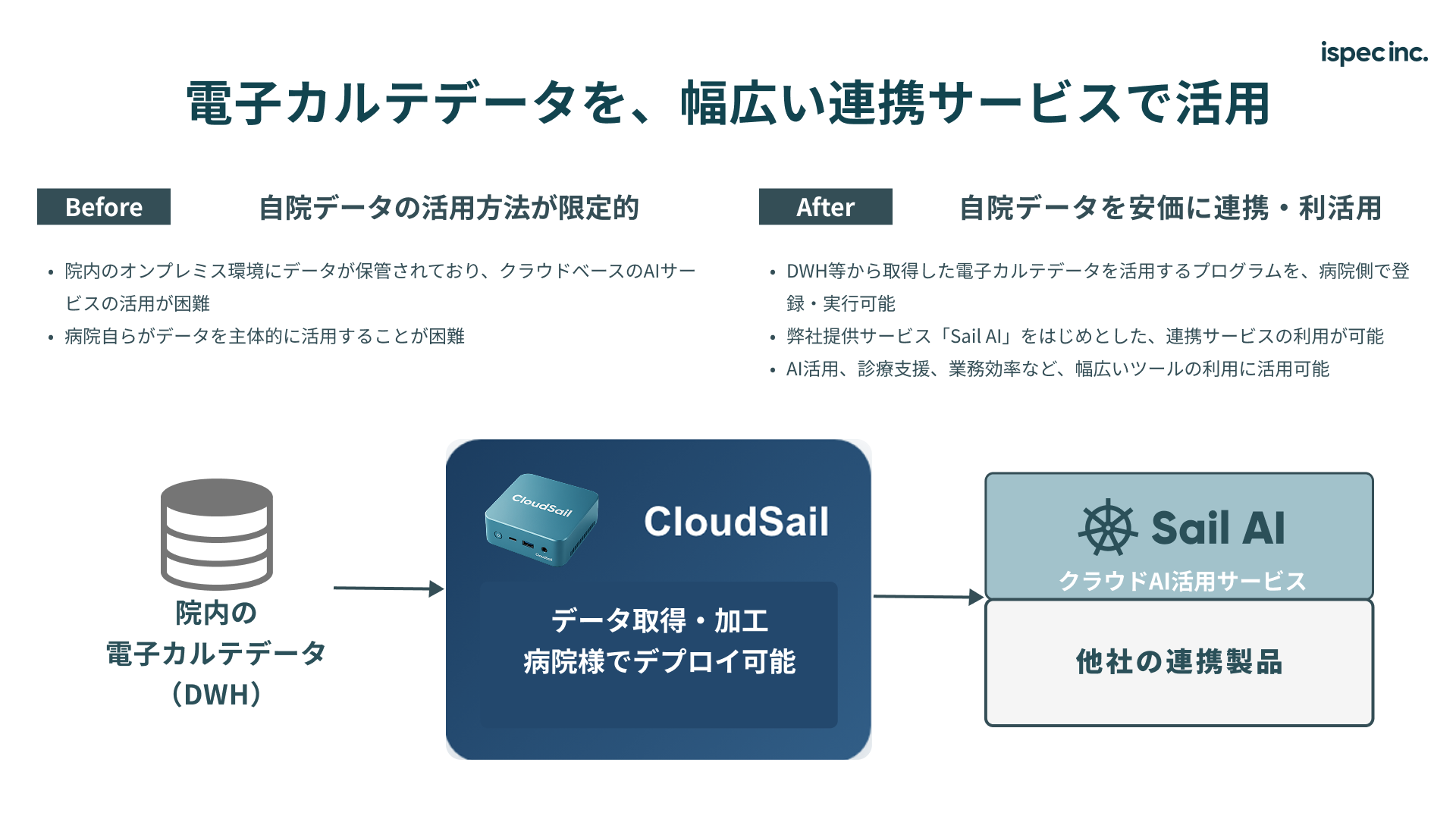 ispec inc.

電子カルテデータを、幅広い連携サービスで活用

Before

自院データの活用方法が限定的

• 院内のオンプレミス環境にデータが保管されており、クラウドベースのAIサービスの活用が困難
• 病院自らがデータを主体的に活用することが困難

After

自院データを安価に連携・利活用

• DWH等から取得した電子カルテデータを活用するプログラムを、病院側で登録・実行可能
• 弊社提供サービス「Sail AI」をはじめとした、連携サービスの利用が可能
• AI活用、診療支援、業務効率など、幅広いツールの利用に活用可能

院内の
電子カルテデータ
（DWH）

CloudSail

CloudSail

データ取得・加工
病院様でデプロイ可能

Sail AI

クラウドAI活用サービス

他社の連携製品